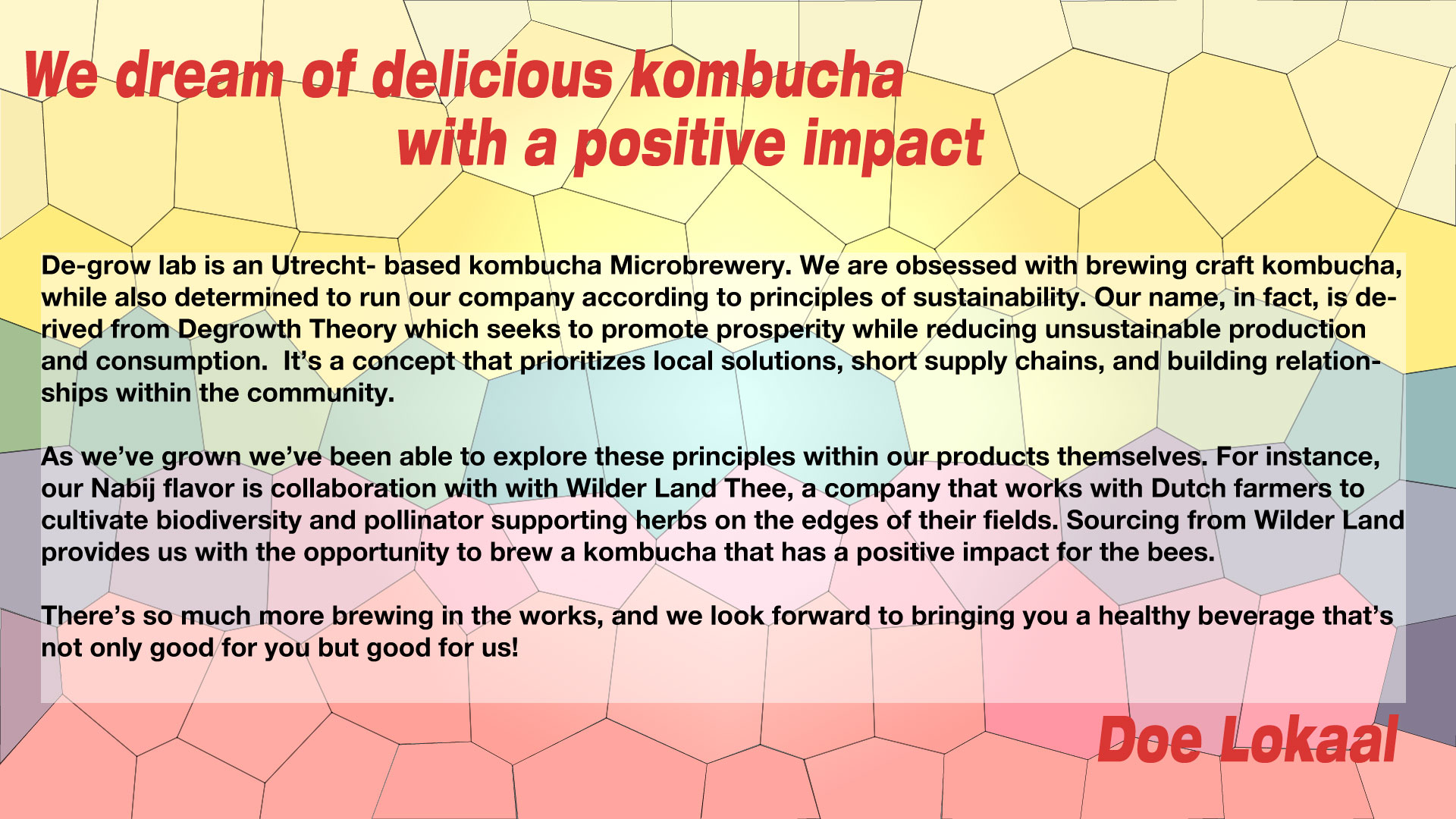 We dream of delicious kombucha with a positive impact

De-grow lab is an Utrecht- based kombucha Microbrewery. We are obsessed with brewing craft kombucha, while also determined to run our company according to principles of sustainability. Our name, in fact, is derived from Degrowth Theory which seeks to promote prosperity while reducing unsustainable production and consumption. It's a concept that prioritizes local solutions, short supply chains, and building relationships within the community.

As we've grown we've been able to explore these principles within our products themselves. For instance, our Nabij flavor is collaboration with with Wilder Land Thee, a company that works with Dutch farmers to cultivate biodiversity and pollinator supporting herbs on the edges of their fields. Sourcing from Wilder Land provides us with the opportunity to brew a kombucha that has a positive impact for the bees.

There's so much more brewing in the works, and we look forward to bringing you a healthy beverage that's not only good for you but good for us!

Doe Lokaal